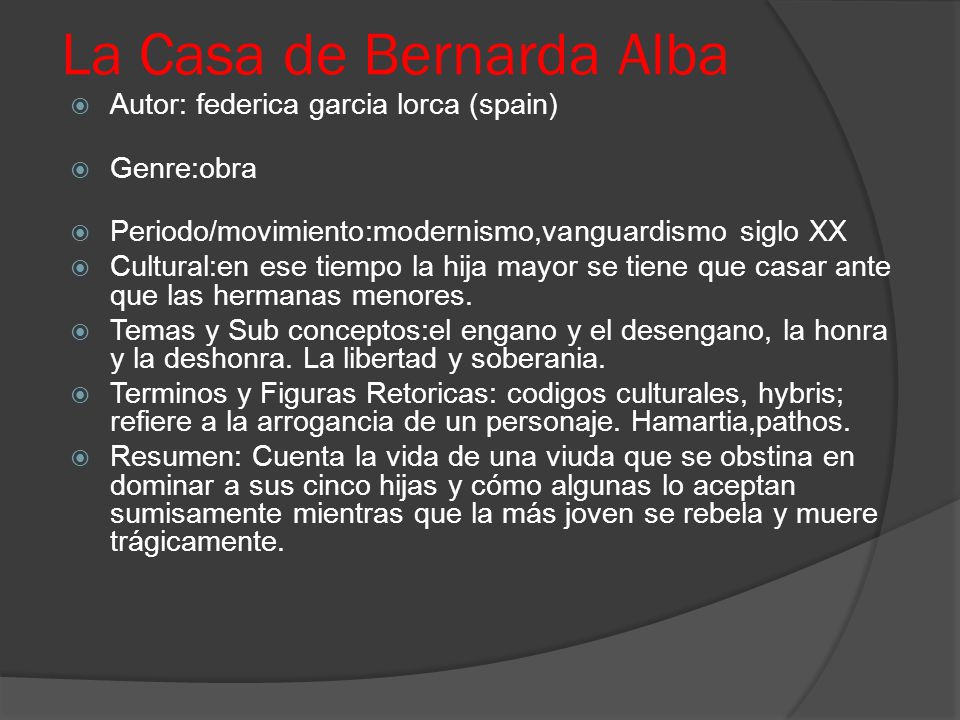 La Casa de Bernarda Alba

Autor: federica garcia lorca (spain)

Genre:obra

Periodo/movimiento:modernismo,vanguardismo siglo XX

Cultural:en ese tiempo la hija mayor se tiene que casar ante que las hermanas menores.

Temas y Sub conceptos:el engano y el desengano, la honra y la deshonra. La libertad y soberania.

Terminos y Figuras Retoricas: codigos culturales, hybris; refiere a la arrogancia de un personaje. Hamartia,pathos.

Resumen: Cuenta la vida de una viuda que se obstina en dominar a sus cinco hijas y cómo algunas lo aceptan sumisamente mientras que la más joven se rebela y muere trágicamente.